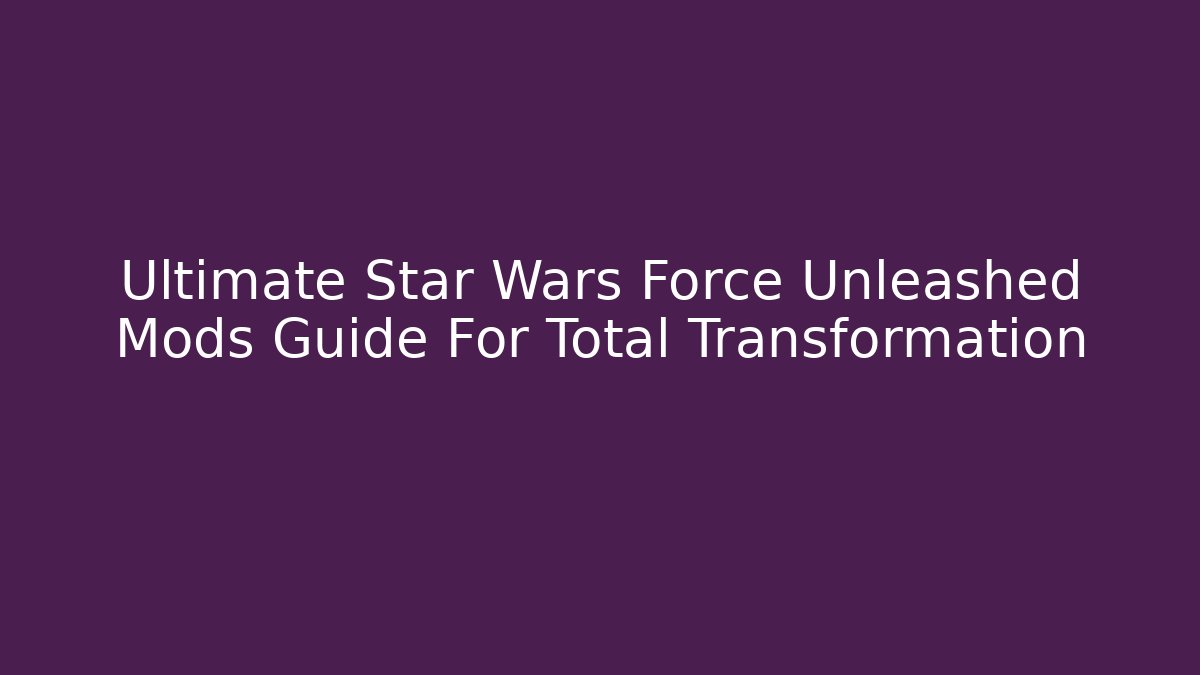 Ultimate Star Wars Force Unleashed Mods Guide For Total Transformation